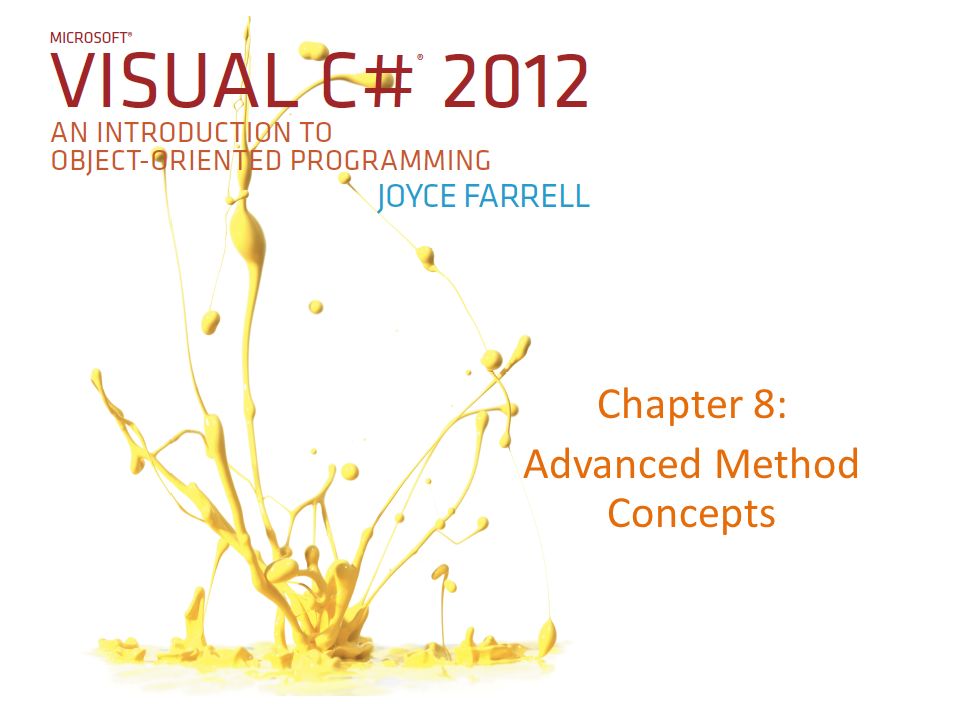 MICROSOFT®
VISUAL C#® 2012
AN INTRODUCTION TO
OBJECT-ORIENTED PROGRAMMING
JOYCE FARRELL

Chapter 8:
Advanced Method Concepts